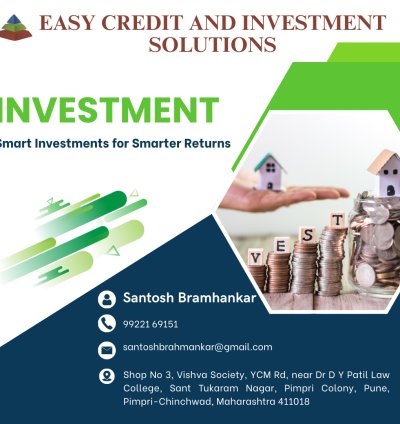 EASY CREDIT AND INVESTMENT SOLUTIONS

INVESTMENT

Smart Investments for Smarter Returns

V E S T

Santosh Bramhankar

99221 69151

santoshbrahmankar@gmail.com

Shop No 3, Vishva Society, YCM Rd, near Dr D Y Patil Law College, Sant Tukaram Nagar, Pimpri Colony, Pune, Pimpri-Chinchwad, Maharashtra 411018